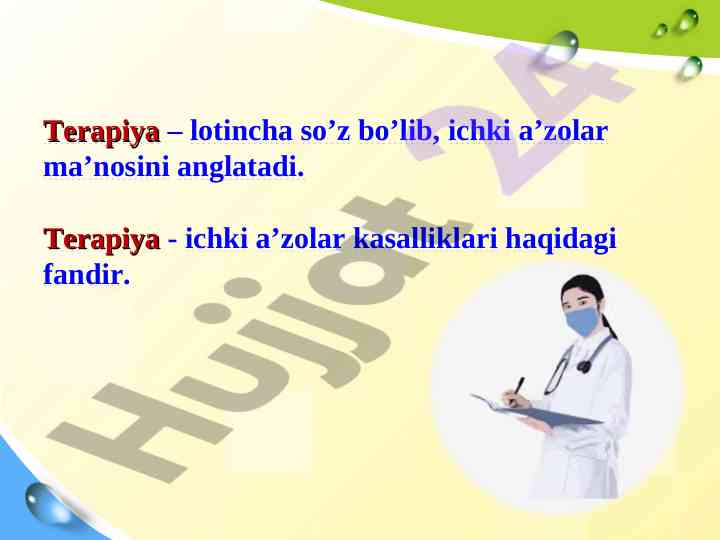 Terapiya – lotincha so’z bo’lib, ichki a’zolar ma’nosini anglatadi.

Terapiya - ichki a’zolar kasalliklari haqidagi fandir.

Hujjat 24